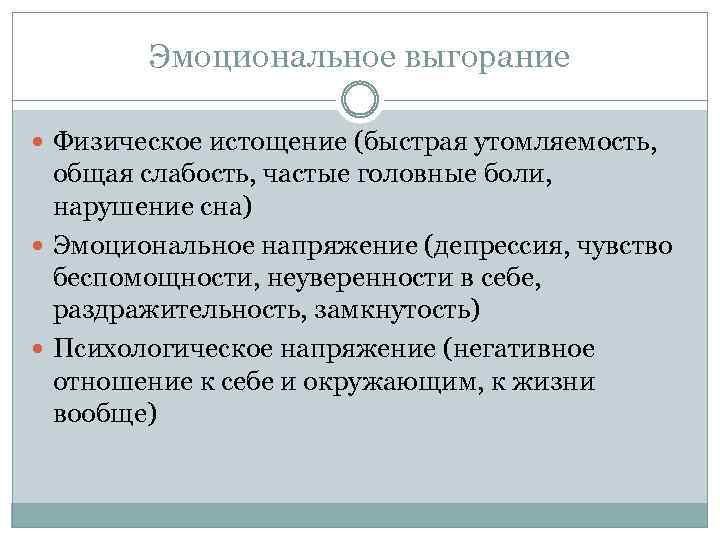 Эмоциональное выгорание

- Физическое истощение (быстрая утомляемость, общая слабость, частые головные боли, нарушение сна)
- Эмоциональное напряжение (депрессия, чувство беспомощности, неуверенности в себе, раздражительность, замкнутость)
- Психологическое напряжение (негативное отношение к себе и окружающим, к жизни вообще)